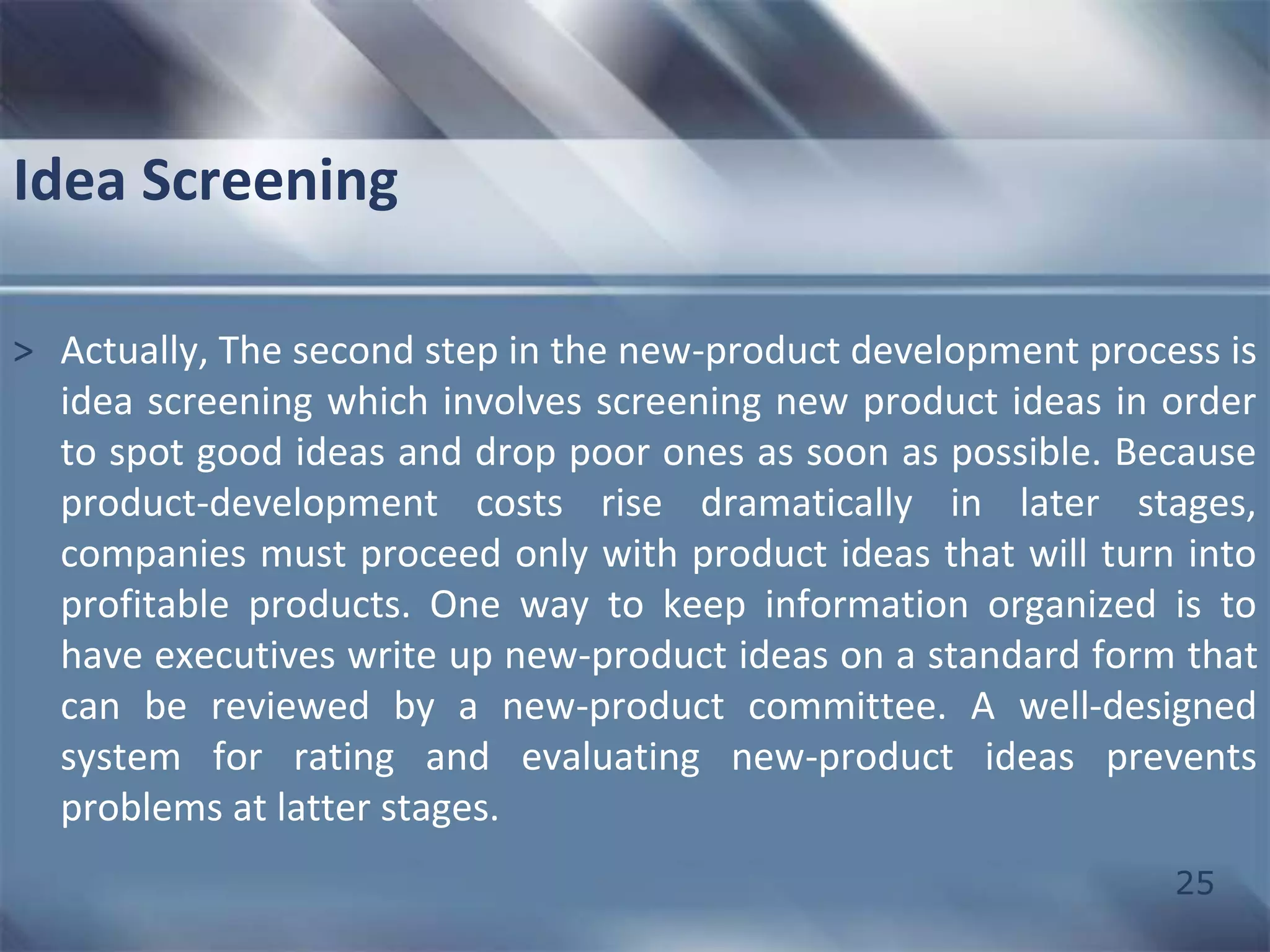 Idea Screening

> Actually, The second step in the new-product development process is idea screening which involves screening new product ideas in order to spot good ideas and drop poor ones as soon as possible. Because product-development costs rise dramatically in later stages, companies must proceed only with product ideas that will turn into profitable products. One way to keep information organized is to have executives write up new-product ideas on a standard form that can be reviewed by a new-product committee. A well-designed system for rating and evaluating new-product ideas prevents problems at latter stages.

25